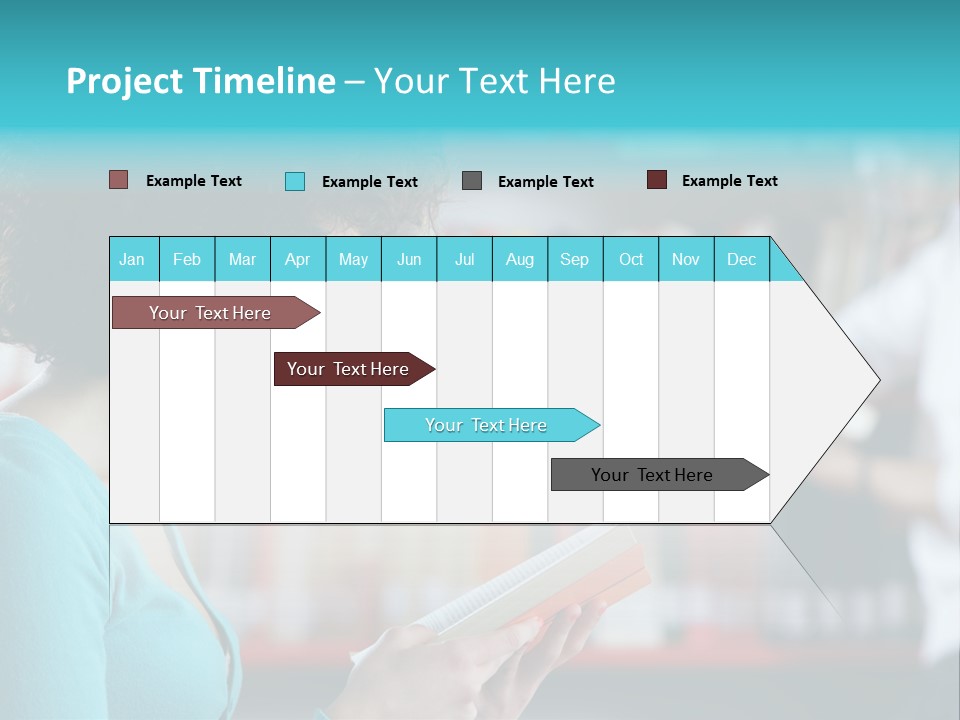 Project Timeline – Your Text Here

Example Text
Example Text
Example Text
Example Text

| Jan | Feb | Mar | Apr | May | Jun | Jul | Aug | Sep | Oct | Nov | Dec |
|---|---|---|---|---|---|---|---|---|---|---|---|

Your Text Here
Your Text Here
Your Text Here
Your Text Here